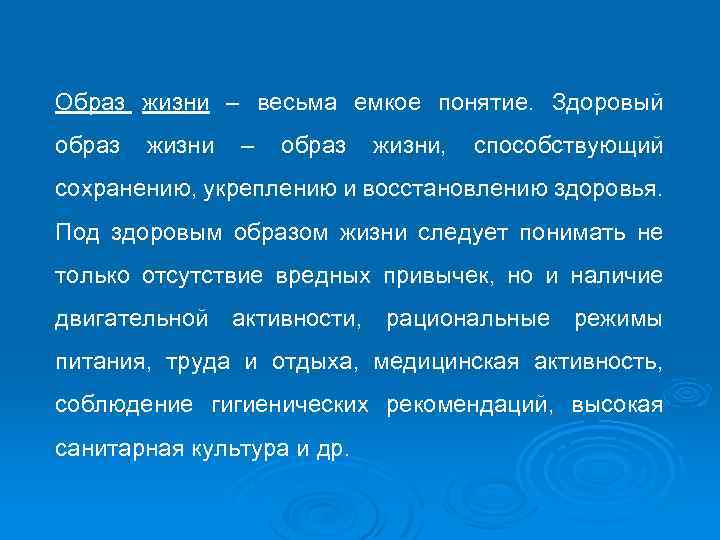 Образ жизни – весьма емкое понятие. Здоровый образ жизни – образ жизни, способствующий сохранению, укреплению и восстановлению здоровья. Под здоровым образом жизни следует понимать не только отсутствие вредных привычек, но и наличие двигательной активности, рациональные режимы питания, труда и отдыха, медицинская активность, соблюдение гигиенических рекомендаций, высокая санитарная культура и др.